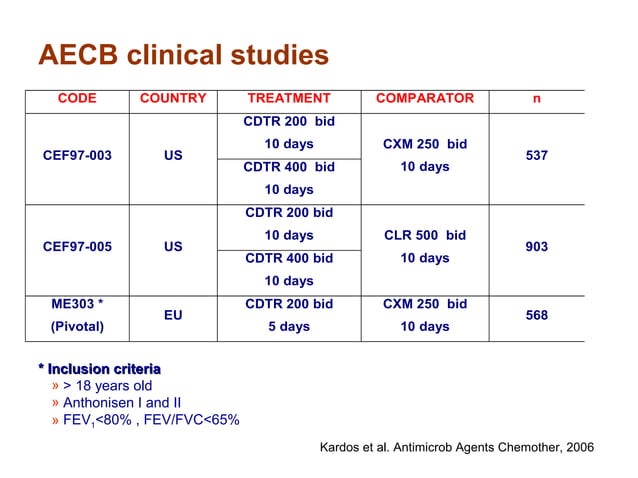 AECB clinical studies

| CODE | COUNTRY | TREATMENT | COMPARATOR | n |
|---|---|---|---|---|
| CEF97-003 | US | CDTR 200 bid 10 days | CXM 250 bid 10 days | 537 |
| | | CDTR 400 bid 10 days | | |
| CEF97-005 | US | CDTR 200 bid 10 days | CLR 500 bid 10 days | 903 |
| | | CDTR 400 bid 10 days | | |
| ME303 * (Pivotal) | EU | CDTR 200 bid 5 days | CXM 250 bid 10 days | 568 |

* Inclusion criteria
» > 18 years old
» Anthonisen I and II
» $FEV_1$<80% , FEV/FVC<65%

Kardos et al. Antimicrob Agents Chemother, 2006